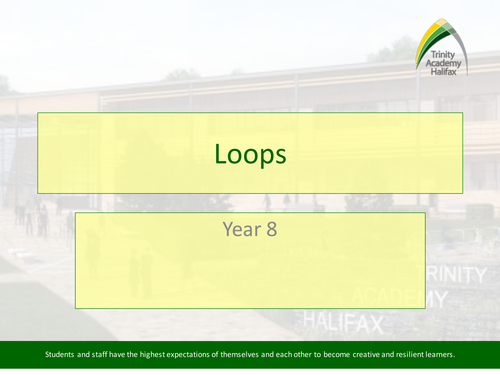 Trinity Academy Halifax

Loops

Year 8

TRINITY ACADEMY HALIFAX

Students and staff have the highest expectations of themselves and each other to become creative and resilient learners.